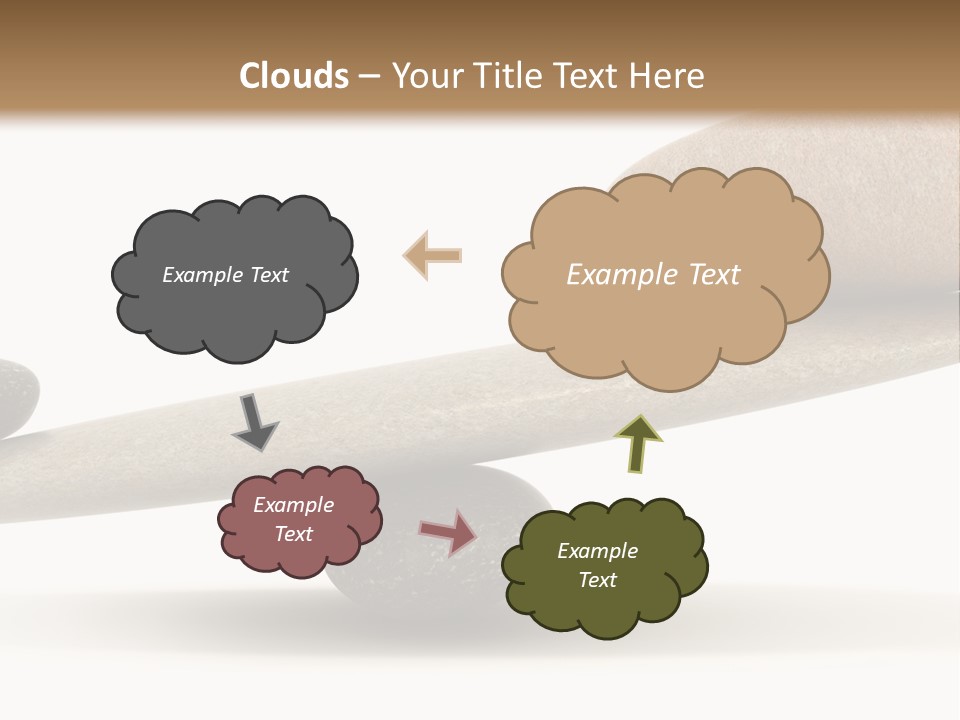 Clouds – Your Title Text Here

Example Text

Example Text

Example Text

Example Text